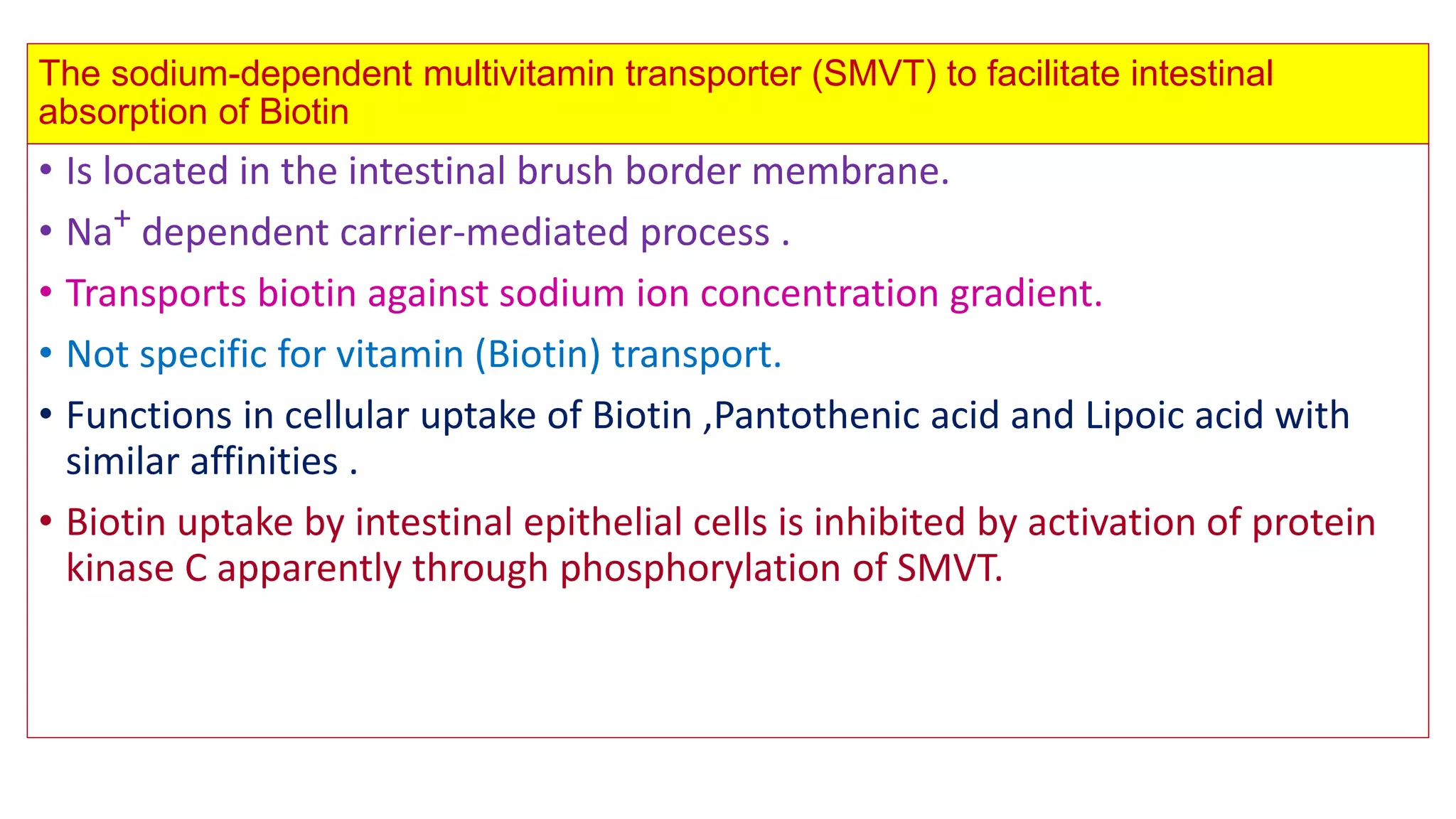 The sodium-dependent multivitamin transporter (SMVT) to facilitate intestinal absorption of Biotin

• Is located in the intestinal brush border membrane.
• $Na^+$ dependent carrier-mediated process .
• Transports biotin against sodium ion concentration gradient.
• Not specific for vitamin (Biotin) transport.
• Functions in cellular uptake of Biotin ,Pantothenic acid and Lipoic acid with similar affinities .
• Biotin uptake by intestinal epithelial cells is inhibited by activation of protein kinase C apparently through phosphorylation of SMVT.